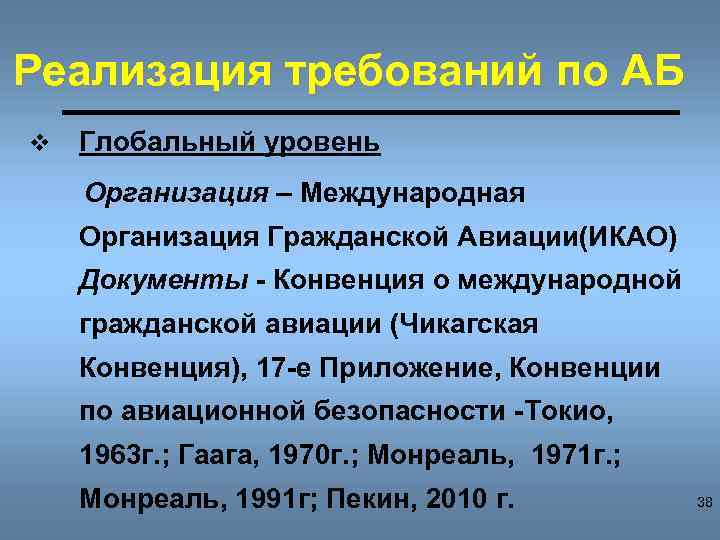 Реализация требований по АБ

❖ Глобальный уровень

Организация – Международная Организация Гражданской Авиации(ИКАО) Документы - Конвенция о международной гражданской авиации (Чикагская Конвенция), 17-е Приложение, Конвенции по авиационной безопасности -Токио, 1963г.; Гаага, 1970г.; Монреаль, 1971г.; Монреаль, 1991г; Пекин, 2010 г.

38